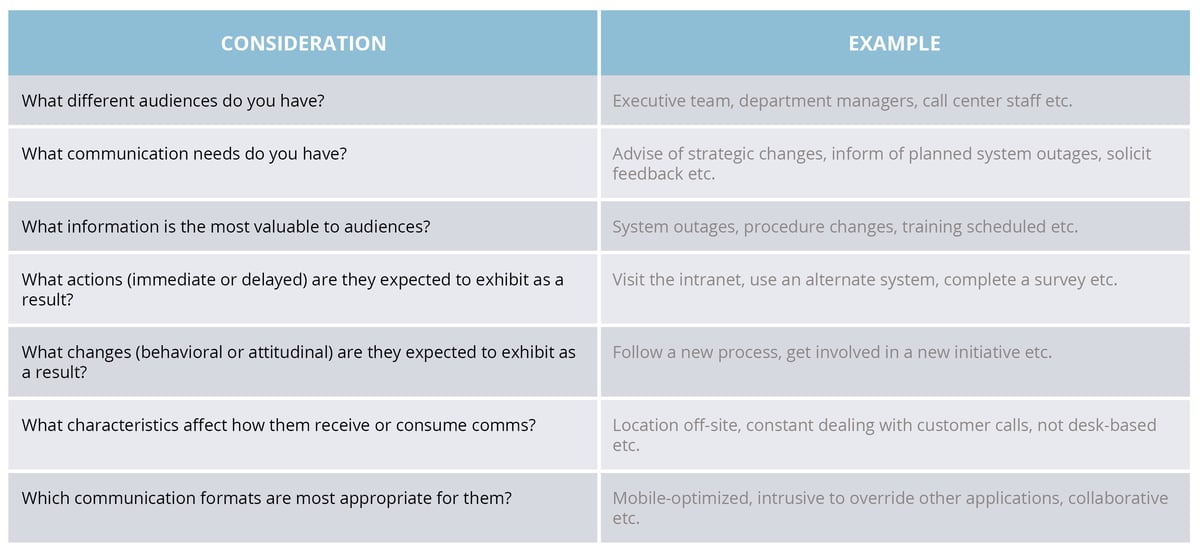 | CONSIDERATION | EXAMPLE |
|---|---|
| What different audiences do you have? | Executive team, department managers, call center staff etc. |
| What communication needs do you have? | Advise of strategic changes, inform of planned system outages, solicit feedback etc. |
| What information is the most valuable to audiences? | System outages, procedure changes, training scheduled etc. |
| What actions (immediate or delayed) are they expected to exhibit as a result? | Visit the intranet, use an alternate system, complete a survey etc. |
| What changes (behavioral or attitudinal) are they expected to exhibit as a result? | Follow a new process, get involved in a new initiative etc. |
| What characteristics affect how them receive or consume comms? | Location off-site, constant dealing with customer calls, not desk-based etc. |
| Which communication formats are most appropriate for them? | Mobile-optimized, intrusive to override other applications, collaborative etc. |